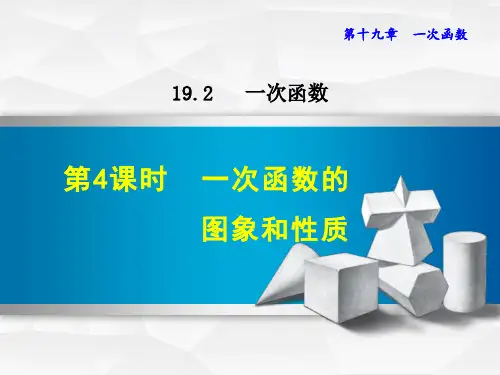 第十九章　一次函数

19.2　一次函数

第4课时　一次函数的图象和性质